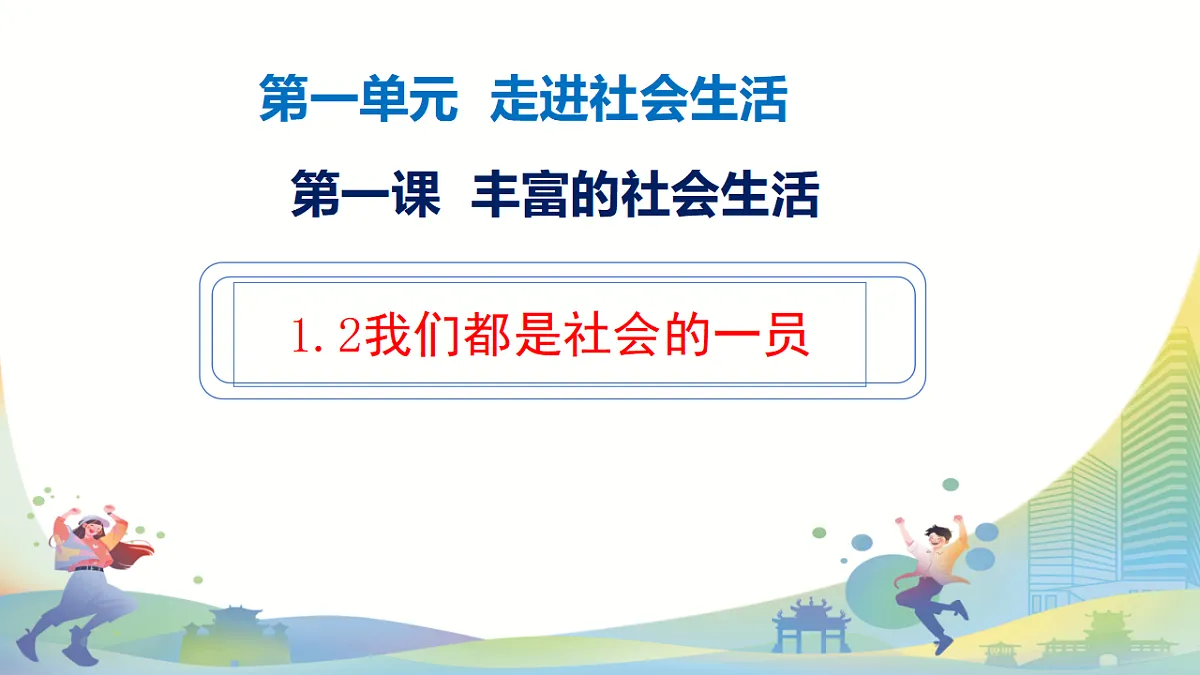 第一单元 走进社会生活

第一课 丰富的社会生活

1.2我们都是社会的一员